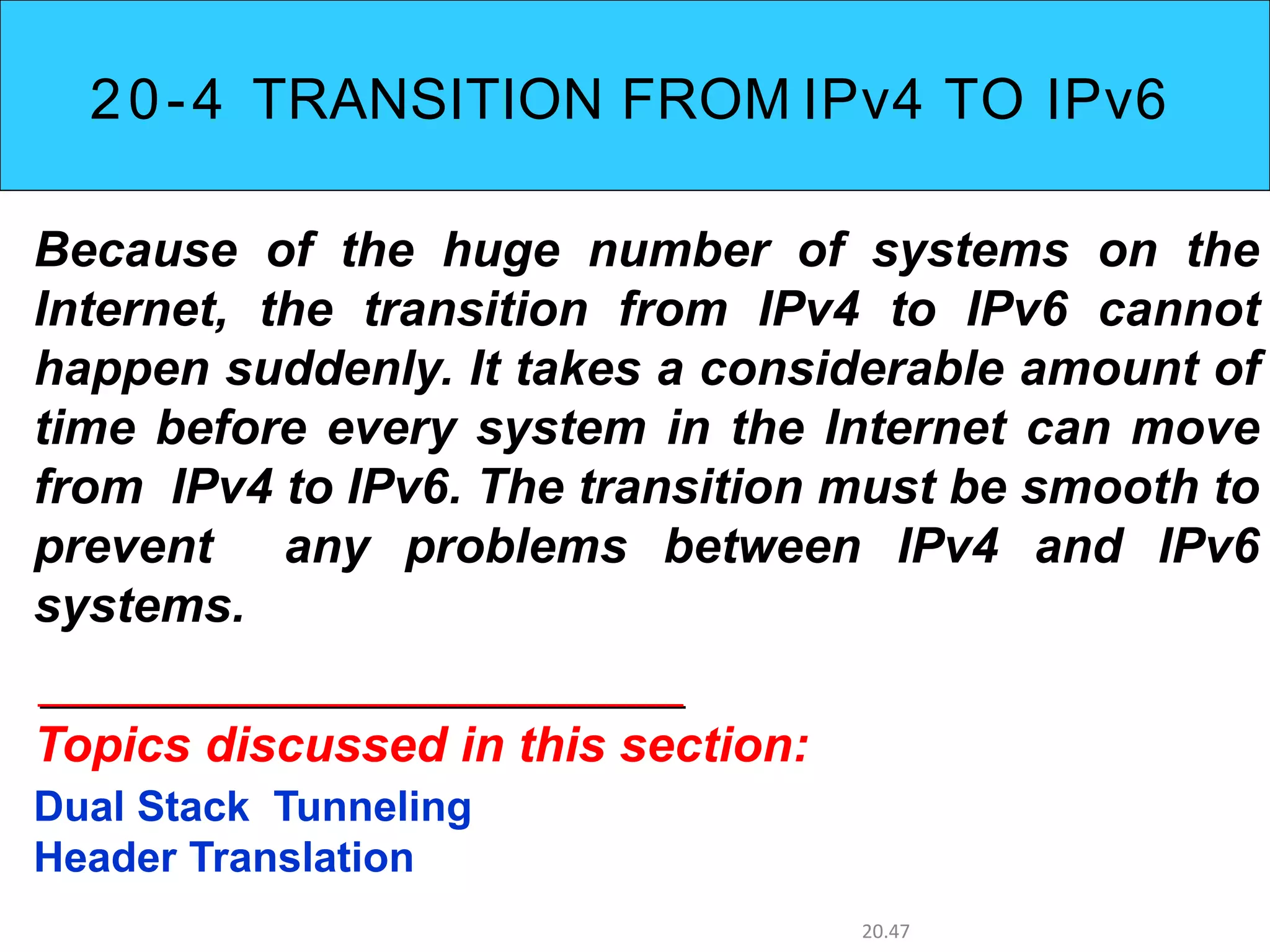 20-4 TRANSITION FROM IPv4 TO IPv6

Because of the huge number of systems on the Internet, the transition from IPv4 to IPv6 cannot happen suddenly. It takes a considerable amount of time before every system in the Internet can move from IPv4 to IPv6. The transition must be smooth to prevent any problems between IPv4 and IPv6 systems.

Topics discussed in this section:

Dual Stack Tunneling
Header Translation

20.47